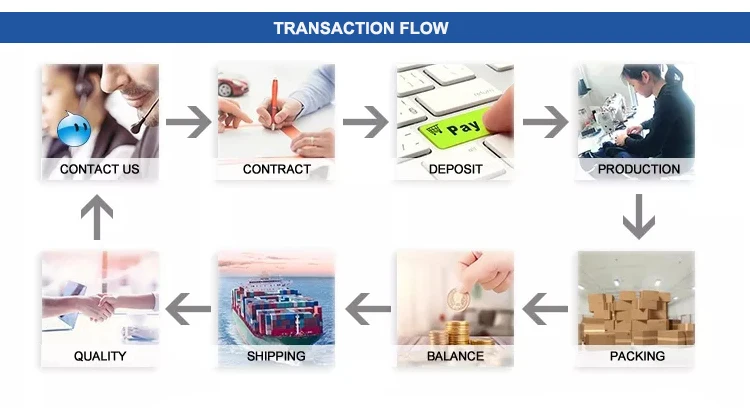 TRANSACTION FLOW

CONTACT US

CONTRACT

Pay

DEPOSIT

PRODUCTION

PACKING

BALANCE

SHIPPING

QUALITY